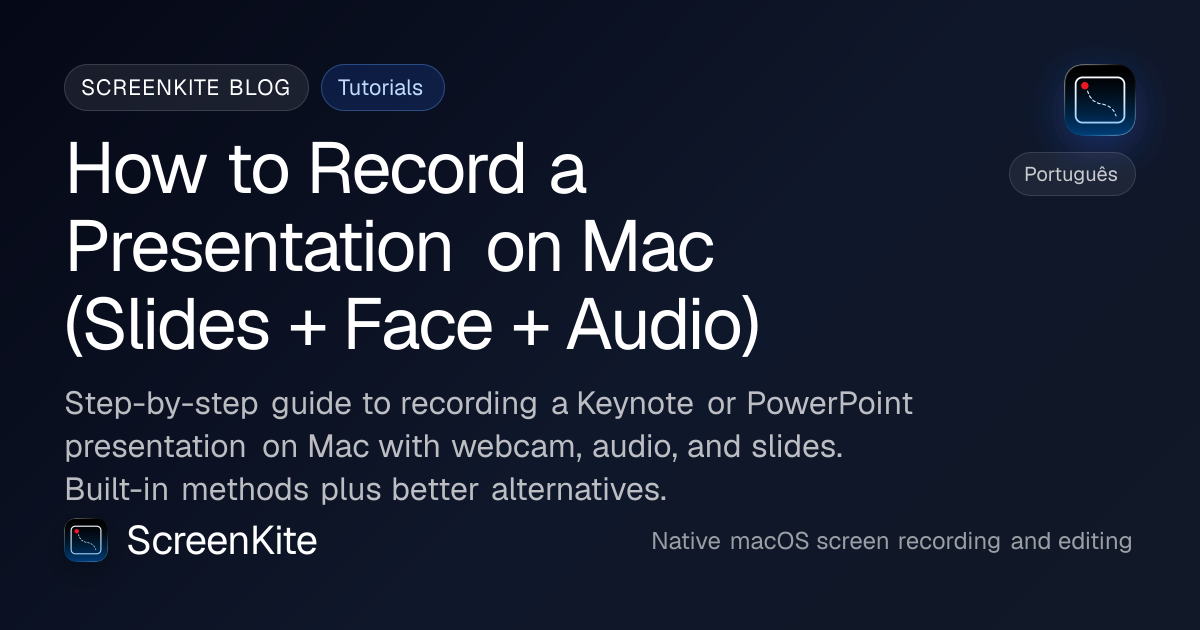 SCREENKITE BLOG
Tutorials

Português

How to Record a Presentation on Mac (Slides + Face + Audio)

Step-by-step guide to recording a Keynote or PowerPoint presentation on Mac with webcam, audio, and slides. Built-in methods plus better alternatives.

ScreenKite

Native macOS screen recording and editing